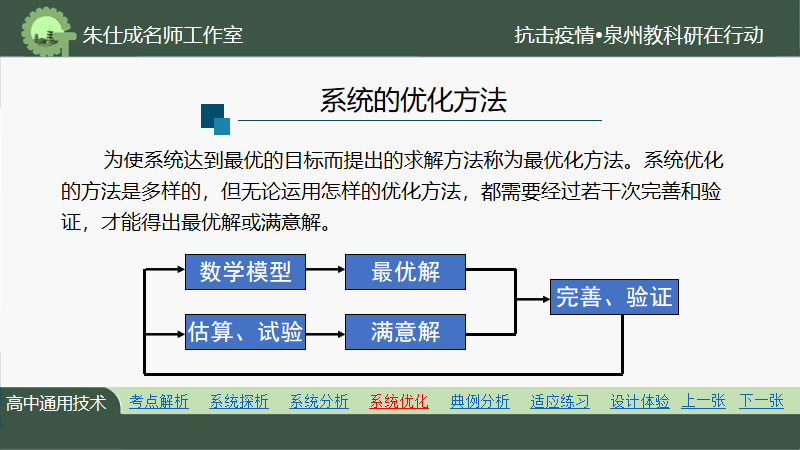 朱仕成名师工作室

抗击疫情•泉州教科研在行动

系统的优化方法

为使系统达到最优的目标而提出的求解方法称为最优化方法。系统优化的方法是多样的，但无论运用怎样的优化方法，都需要经过若干次完善和验证，才能得出最优解或满意解。

数学模型

最优解

估算、试验

满意解

完善、验证

高中通用技术 考点解析 系统探析 系统分析 系统优化 典例分析 适应练习 设计体验 上一张 下一张